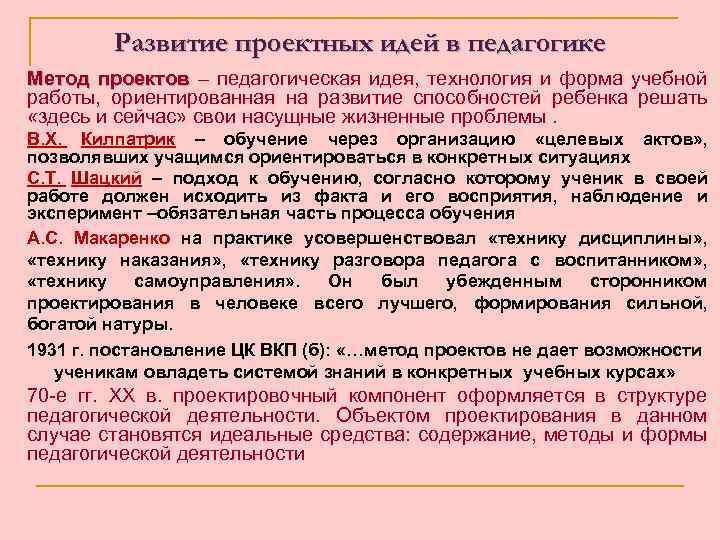 Развитие проектных идей в педагогике

Метод проектов – педагогическая идея, технология и форма учебной работы, ориентированная на развитие способностей ребенка решать «здесь и сейчас» свои насущные жизненные проблемы .

В.Х. Килпатрик – обучение через организацию «целевых актов», позволявших учащимся ориентироваться в конкретных ситуациях

С.Т. Шацкий – подход к обучению, согласно которому ученик в своей работе должен исходить из факта и его восприятия, наблюдение и эксперимент –обязательная часть процесса обучения

А.С. Макаренко на практике усовершенствовал «технику дисциплины», «технику наказания», «технику разговора педагога с воспитанником», «технику самоуправления». Он был убежденным сторонником проектирования в человеке всего лучшего, формирования сильной, богатой натуры.

1931 г. постановление ЦК ВКП (б): «…метод проектов не дает возможности ученикам овладеть системой знаний в конкретных учебных курсах»

70-е гг. XX в. проектировочный компонент оформляется в структуре педагогической деятельности. Объектом проектирования в данном случае становятся идеальные средства: содержание, методы и формы педагогической деятельности